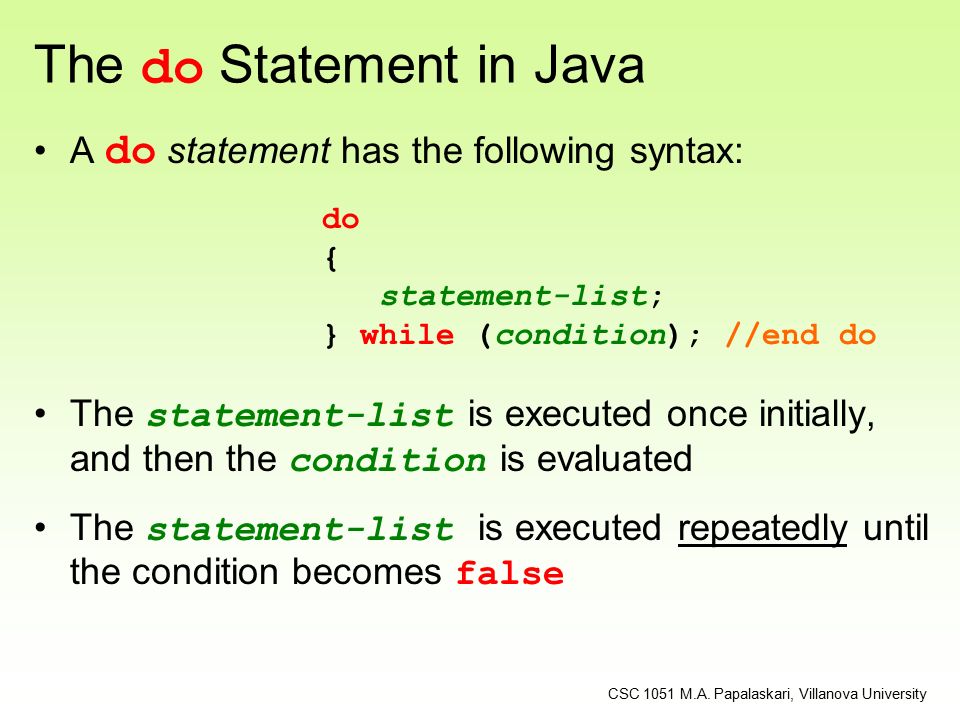 The do Statement in Java

• A do statement has the following syntax:

do
{
statement-list;
} while (condition); //end do

• The statement-list is executed once initially, and then the condition is evaluated

• The statement-list is executed repeatedly until the condition becomes false

CSC 1051 M.A. Papalaskari, Villanova University